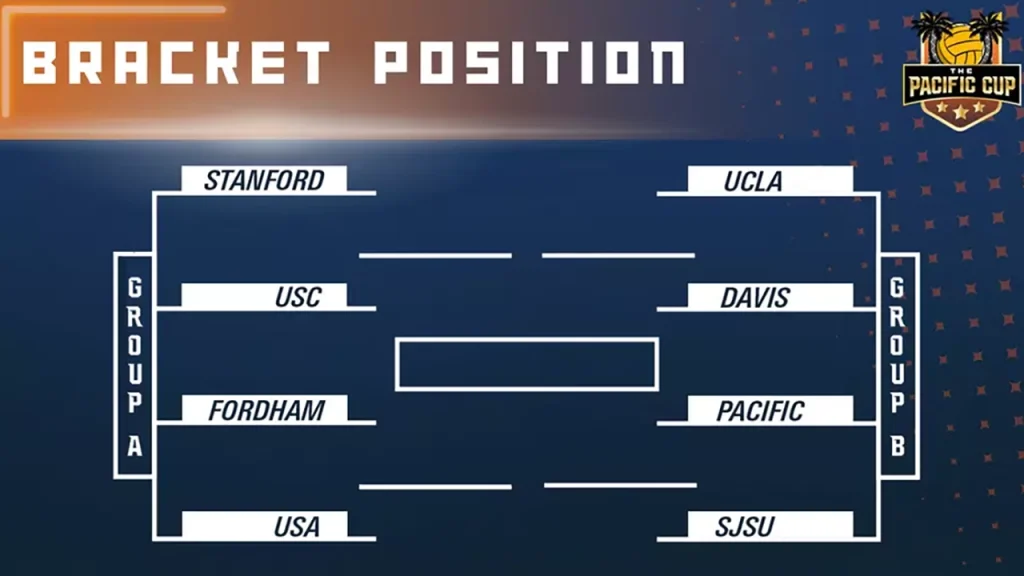 BRACKET POSITION

THE PACIFIC CUP

GROUP A

STANFORD

USC

FORDHAM

USA

GROUP B

UCLA

DAVIS

PACIFIC

SJSU